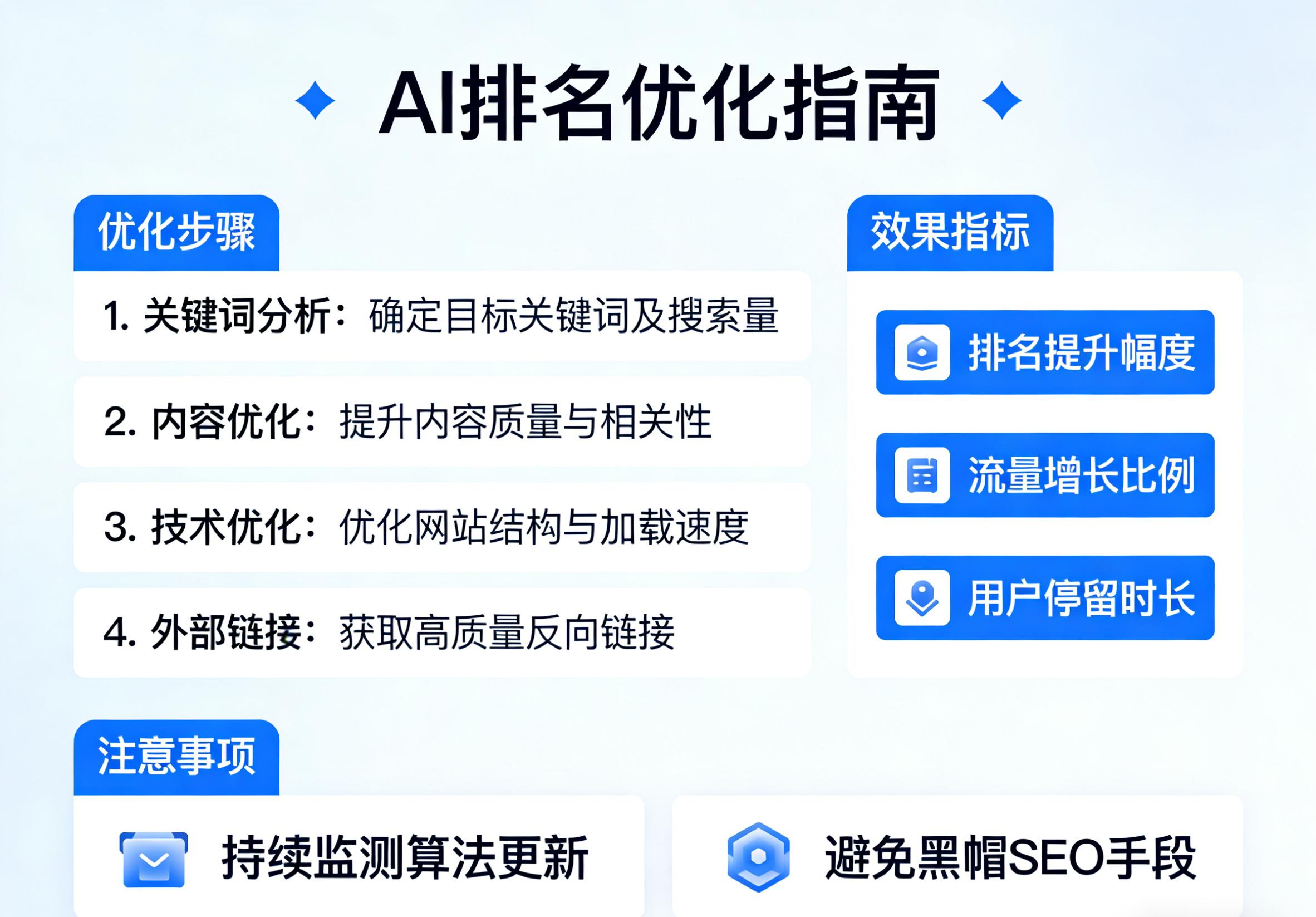 AI排名优化指南

优化步骤

1. 关键词分析：确定目标关键词及搜索量

2. 内容优化：提升内容质量与相关性

3. 技术优化：优化网站结构与加载速度

4. 外部链接：获取高质量反向链接

效果指标

排名提升幅度

流量增长比例

用户停留时长

注意事项

持续监测算法更新

避免黑帽SEO手段